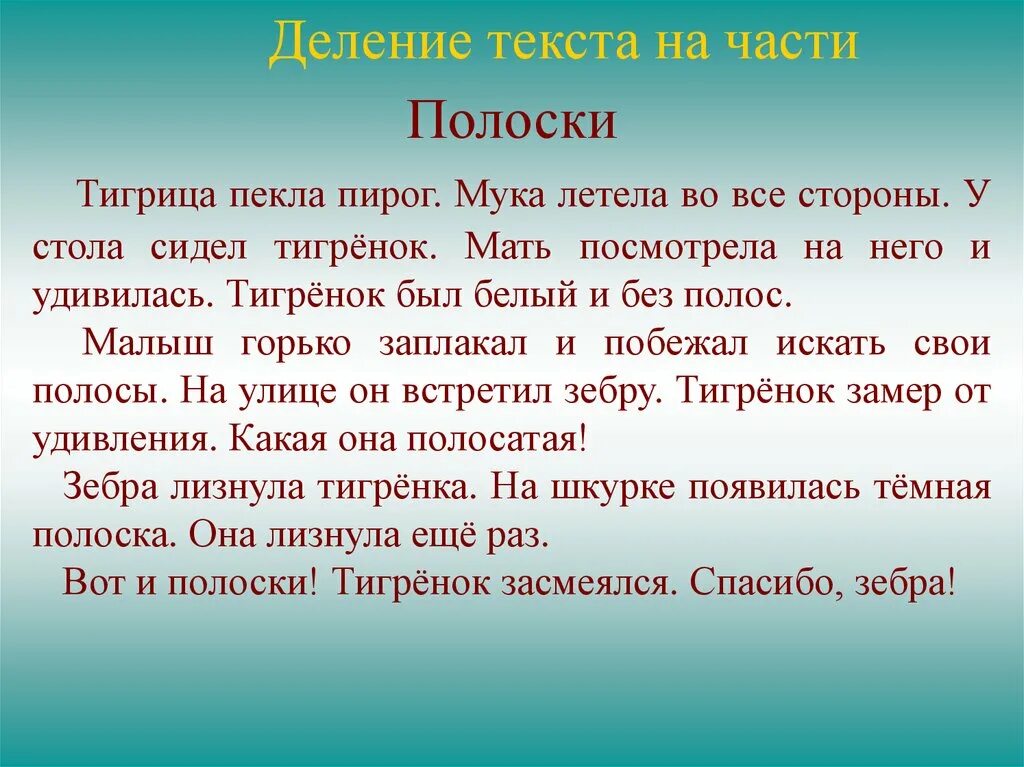 Деление текста на части

Полоски

Тигрица пекла пирог. Мука летела во все стороны. У стола сидел тигрёнок. Мать посмотрела на него и удивилась. Тигрёнок был белый и без полос.

Малыш горько заплакал и побежал искать свои полосы. На улице он встретил зебру. Тигрёнок замер от удивления. Какая она полосатая!

Зебра лизнула тигрёнка. На шкурке появилась тёмная полоска. Она лизнула ещё раз.

Вот и полоски! Тигрёнок засмеялся. Спасибо, зебра!